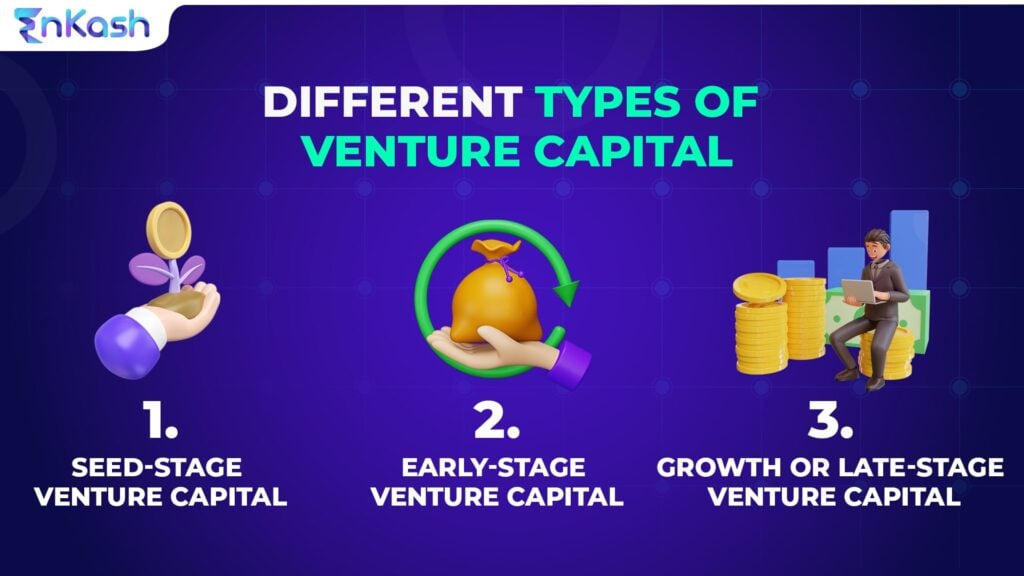 EnKash

DIFFERENT TYPES OF VENTURE CAPITAL

1.
SEED-STAGE VENTURE CAPITAL

2.
EARLY-STAGE VENTURE CAPITAL

3.
GROWTH OR LATE-STAGE VENTURE CAPITAL